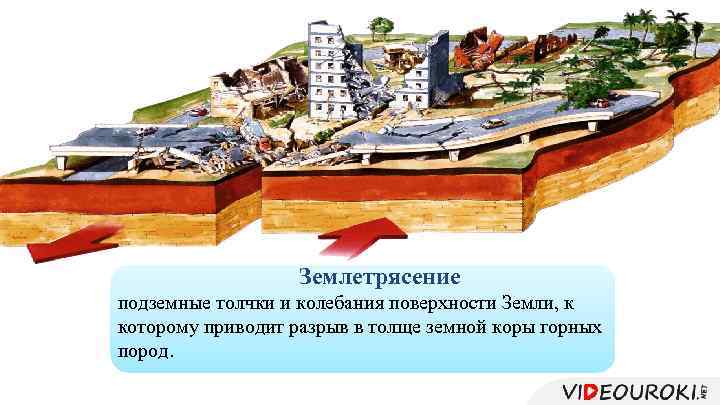 Землетрясение

подземные толчки и колебания поверхности Земли, к которому приводит разрыв в толще земной коры горных пород.

VIDEOUROKI.NET